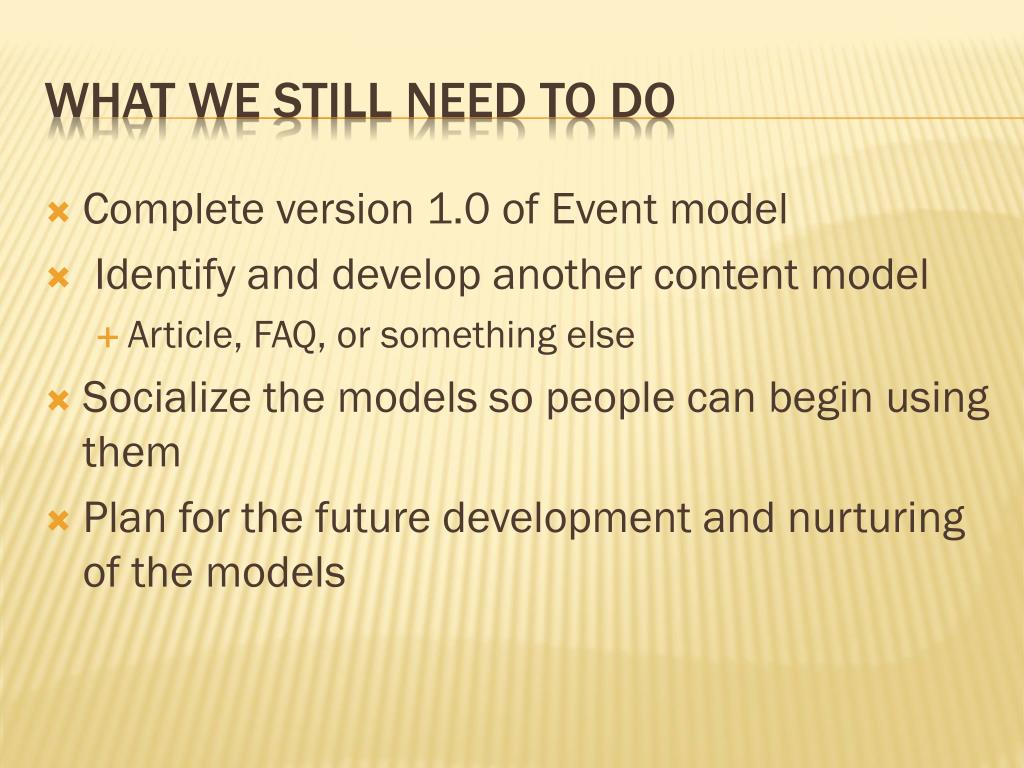 WHAT WE STILL NEED TO DO

Complete version 1.0 of Event model

Identify and develop another content model

Article, FAQ, or something else

Socialize the models so people can begin using them

Plan for the future development and nurturing of the models